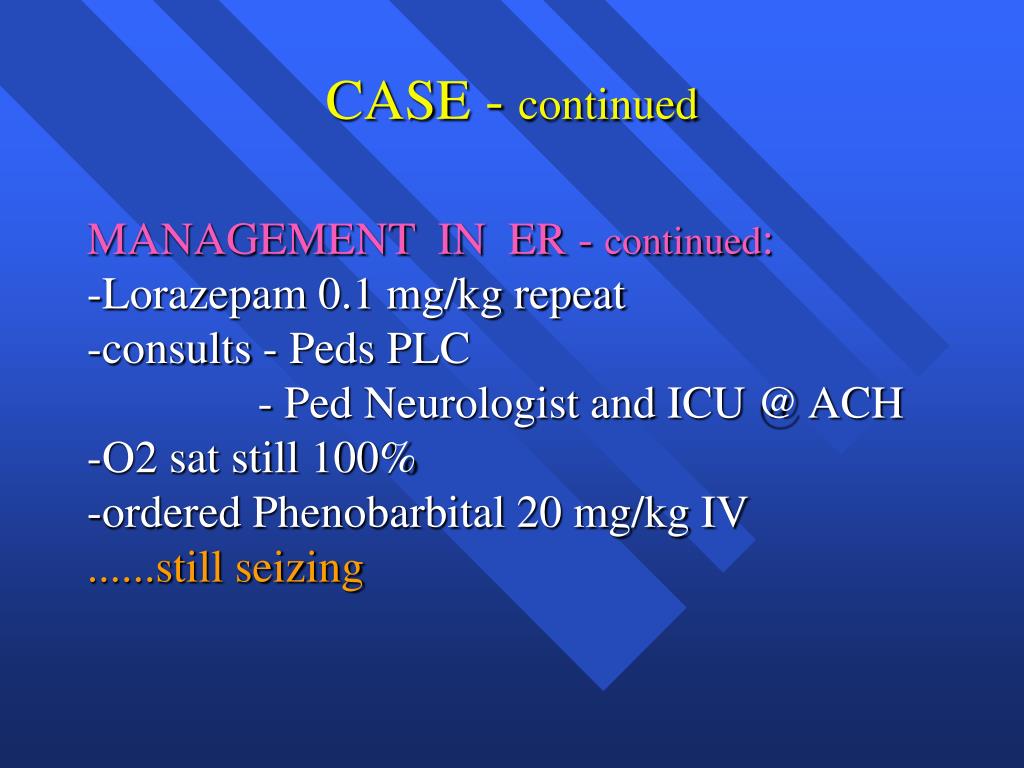 CASE - continued

MANAGEMENT IN ER - continued:
-Lorazepam 0.1 mg/kg repeat
-consults - Peds PLC
- Ped Neurologist and ICU @ ACH
-O2 sat still 100%
-ordered Phenobarbital 20 mg/kg IV
......still seizing